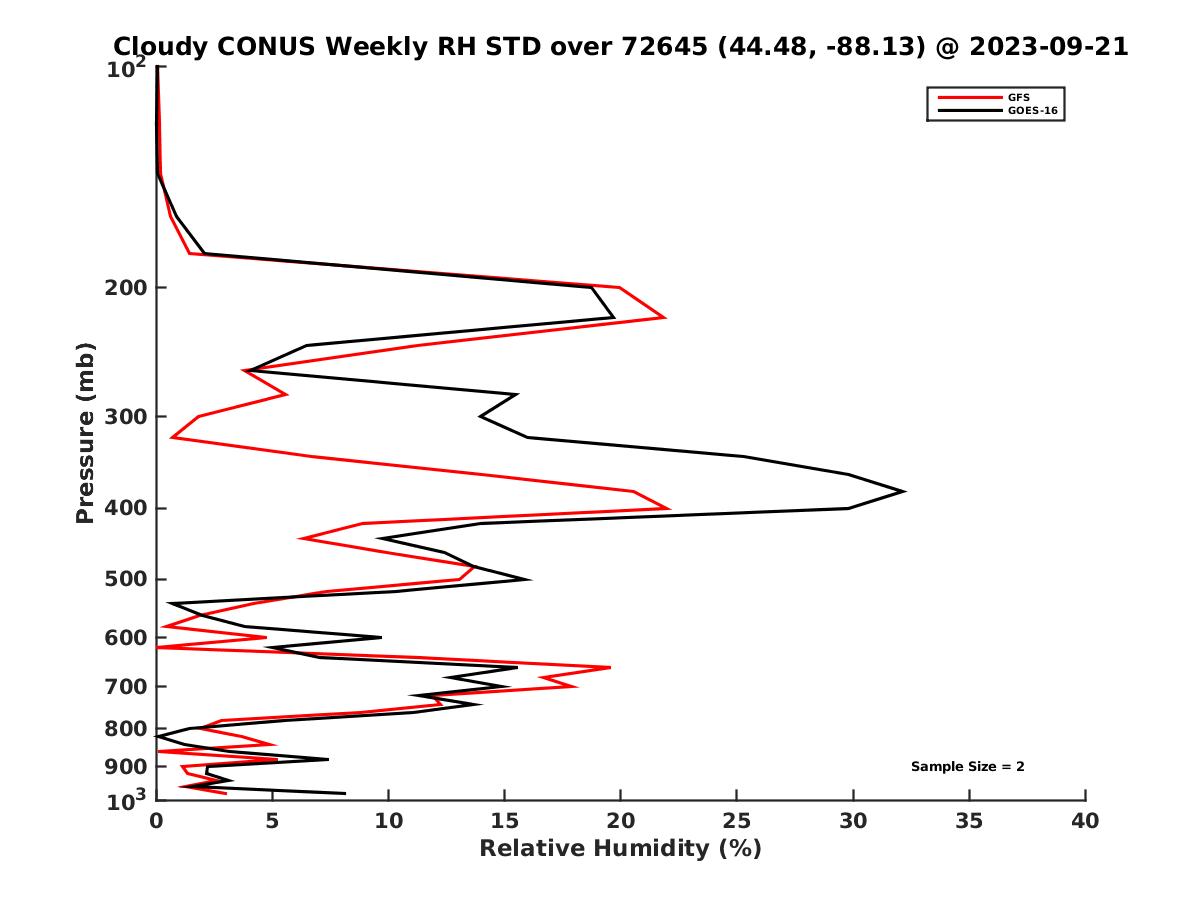 Cloudy CONUS Weekly RH STD over 72645 (44.48, -88.13) @ 2023-09-21

GFS
GOES-16

Pressure (mb)

$10^2$
200
300
400
500
600
700
800
900
$10^3$

Sample Size = 2

0
5
10
15
20
25
30
35
40

Relative Humidity (%)